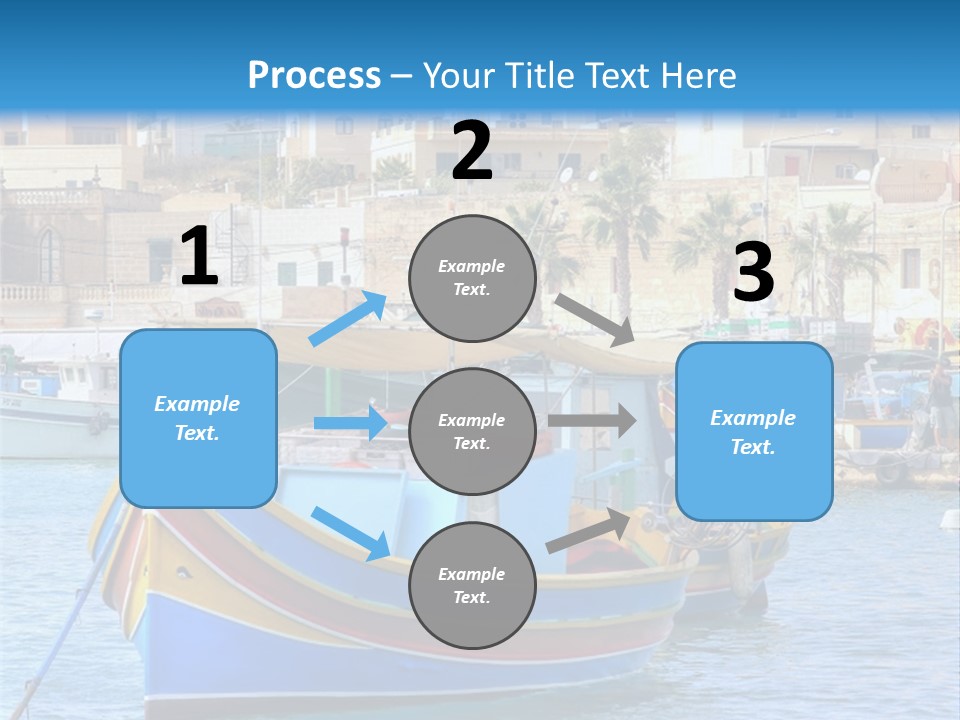 Process – Your Title Text Here

1

Example Text.

2

Example Text.

Example Text.

Example Text.

3

Example Text.